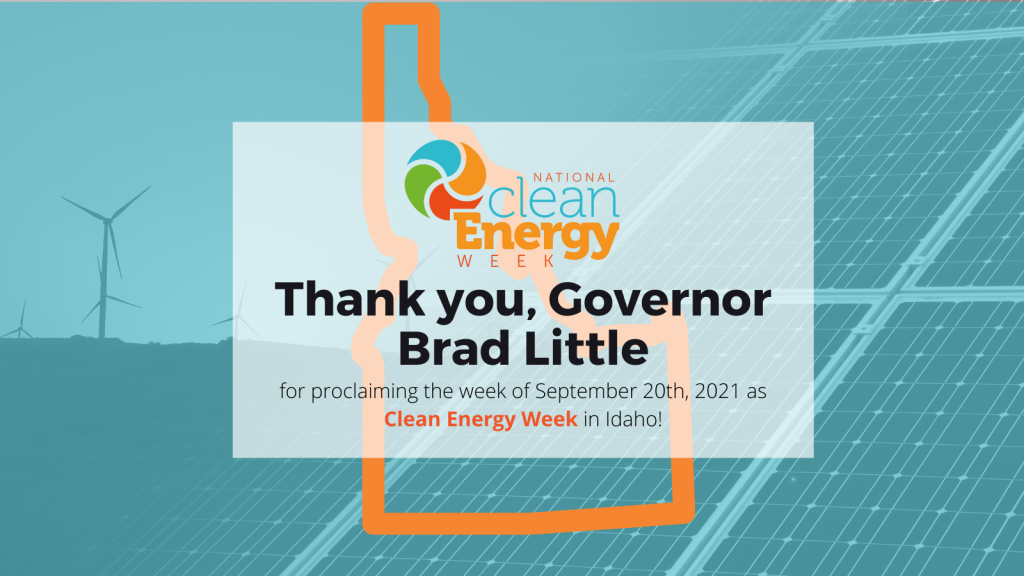 NATIONAL
clean
Energy
WEEK

Thank you, Governor Brad Little

for proclaiming the week of September 20th, 2021 as Clean Energy Week in Idaho!